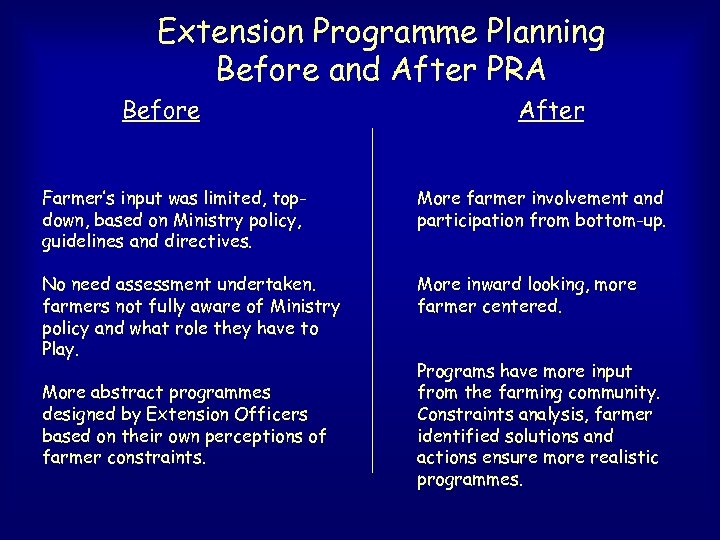 Extension Programme Planning
Before and After PRA

Before

Farmer's input was limited, top-down, based on Ministry policy, guidelines and directives.

No need assessment undertaken. farmers not fully aware of Ministry policy and what role they have to Play.

More abstract programmes designed by Extension Officers based on their own perceptions of farmer constraints.

After

More farmer involvement and participation from bottom-up.

More inward looking, more farmer centered.

Programs have more input from the farming community. Constraints analysis, farmer identified solutions and actions ensure more realistic programmes.